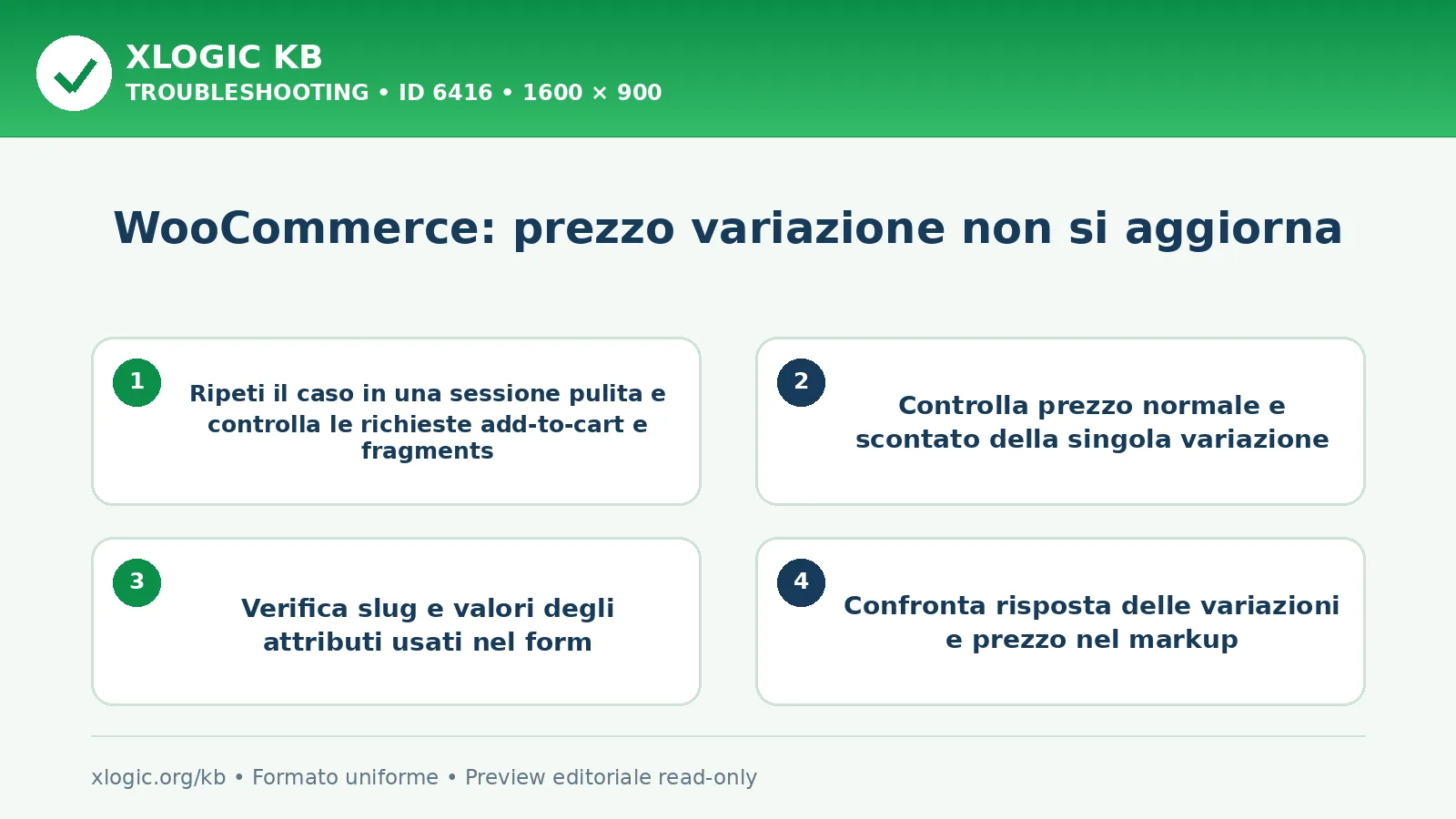 XLOGIC KB
TROUBLESHOOTING • ID 6416 • 1600 × 900

WooCommerce: prezzo variazione non si aggiorna

1
Ripeti il caso in una sessione pulita e controlla le richieste add-to-cart e fragments

2
Controlla prezzo normale e scontato della singola variazione

3
Verifica slug e valori degli attributi usati nel form

4
Confronta risposta delle variazioni e prezzo nel markup

xlogic.org/kb • Formato uniforme • Preview editoriale read-only